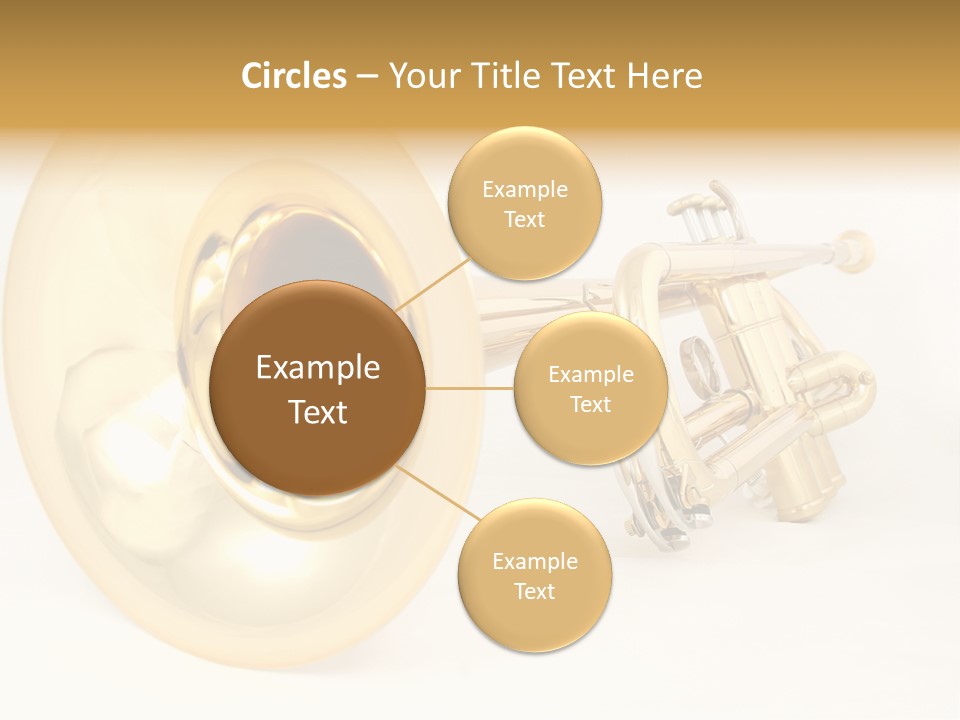 Circles – Your Title Text Here

Example Text

Example Text

Example Text

Example Text